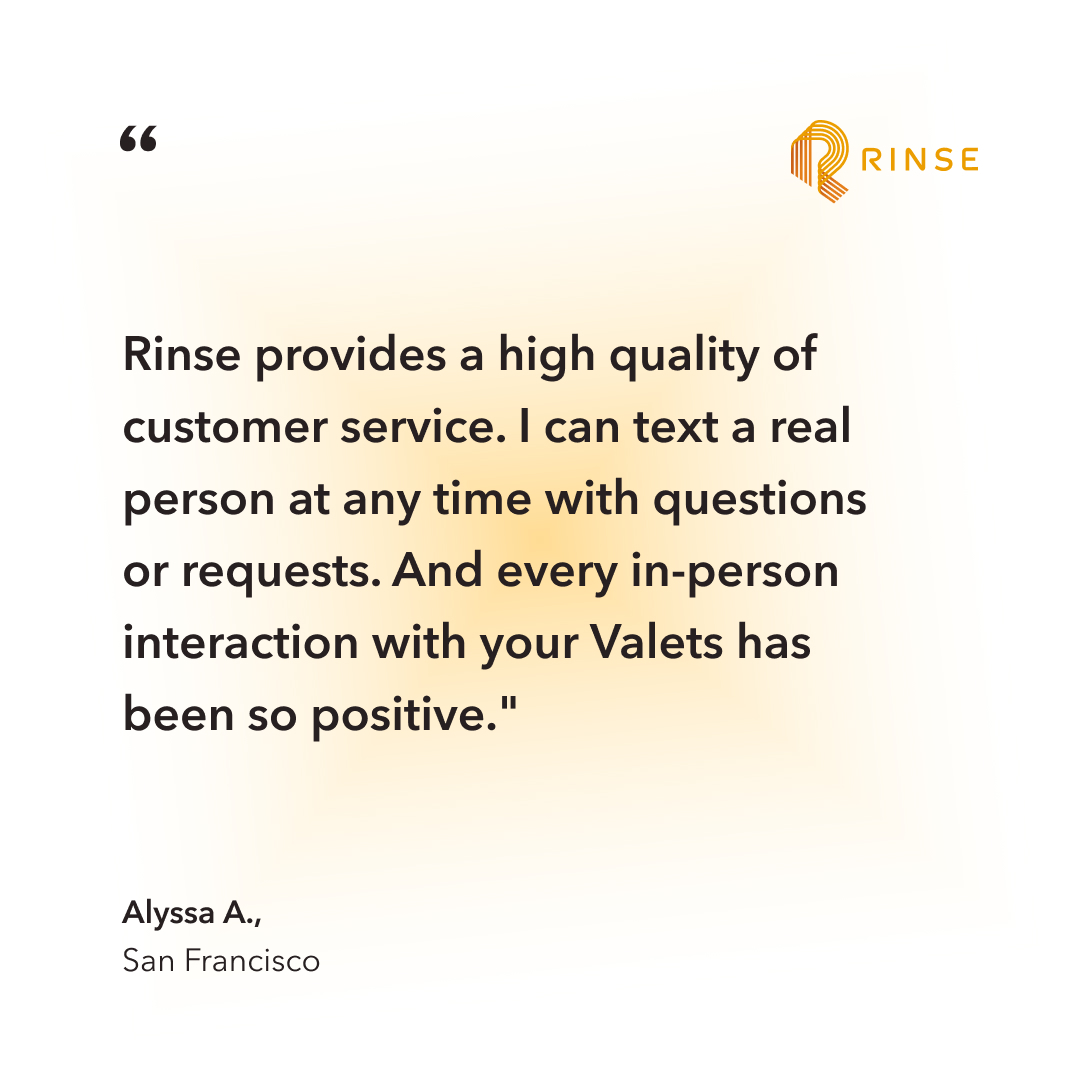 “

RINSE

Rinse provides a high quality of customer service. I can text a real person at any time with questions or requests. And every in-person interaction with your Valets has been so positive."

Alyssa A.,
San Francisco